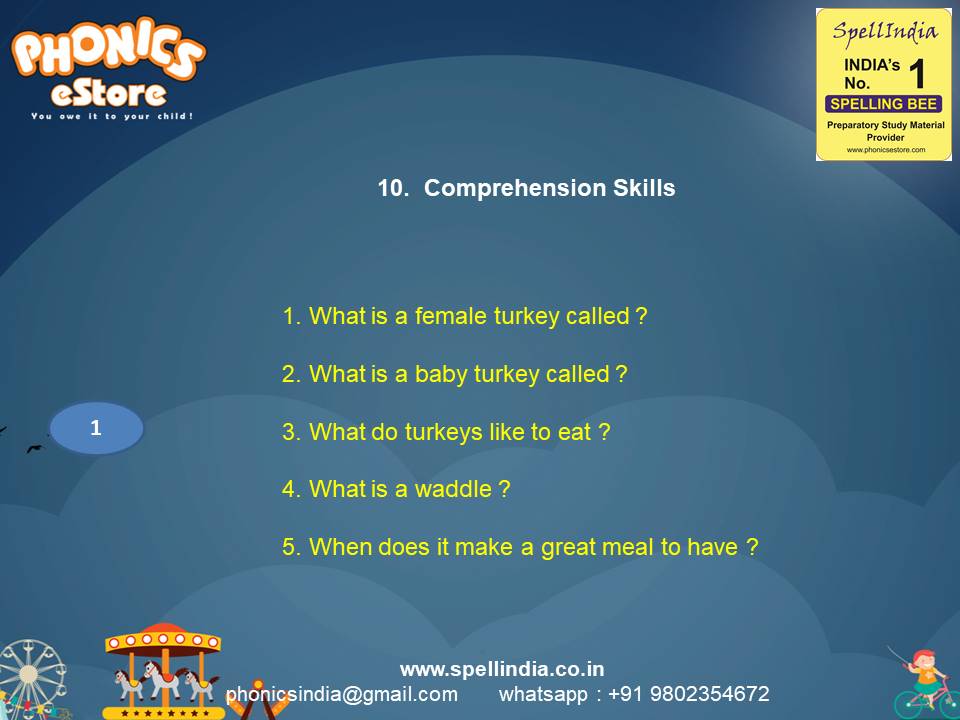 PHONICS eStore
You owe it to your child!

SpellIndia
INDIA's No. 1
SPELLING BEE
Preparatory Study Material Provider
www.phonicsestore.com

10. Comprehension Skills

1

1. What is a female turkey called ?

2. What is a baby turkey called ?

3. What do turkeys like to eat ?

4. What is a waddle ?

5. When does it make a great meal to have ?

www.spellindia.co.in
phonicsindia@gmail.com whatsapp : +91 9802354672